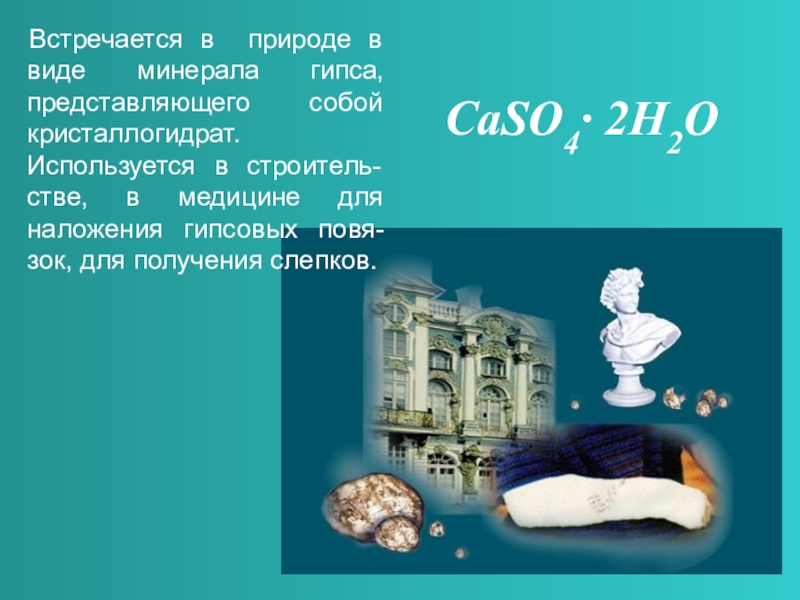 Встречается в природе в виде минерала гипса, представляющего собой кристаллогидрат. Используется в строительстве, в медицине для наложения гипсовых повязок, для получения слепков.

$CaSO_4 \cdot 2H_2O$